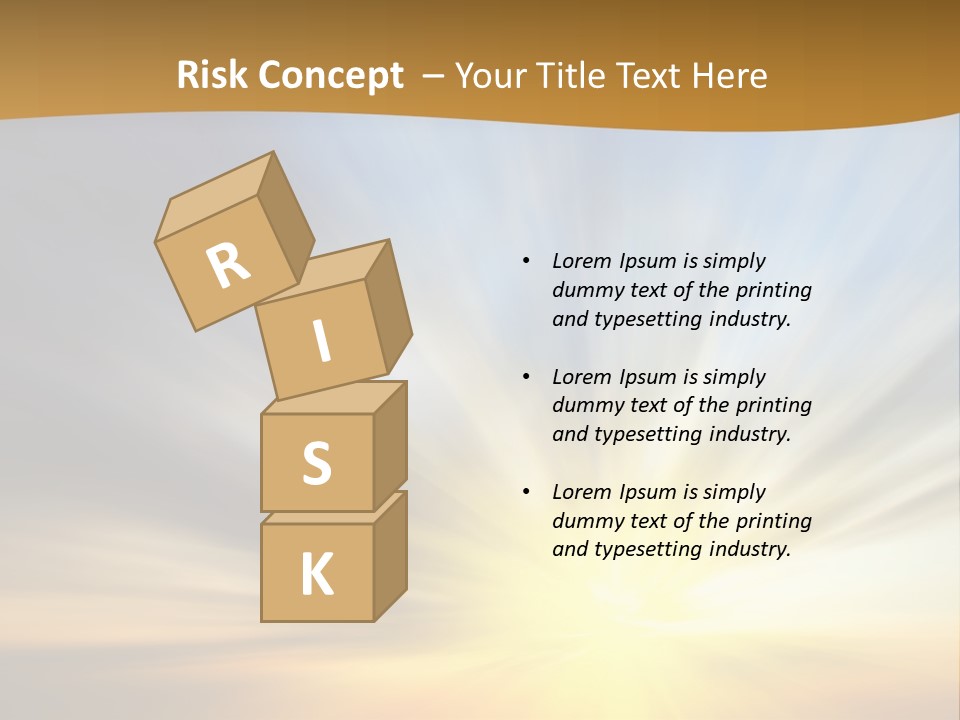 Risk Concept – Your Title Text Here

R
I
S
K

• Lorem Ipsum is simply dummy text of the printing and typesetting industry.

• Lorem Ipsum is simply dummy text of the printing and typesetting industry.

• Lorem Ipsum is simply dummy text of the printing and typesetting industry.